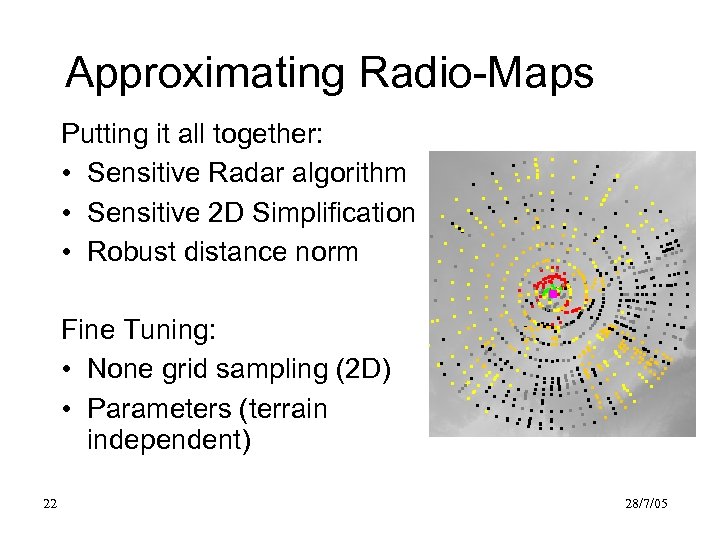 Approximating Radio-Maps

Putting it all together:
• Sensitive Radar algorithm
• Sensitive 2D Simplification
• Robust distance norm

Fine Tuning:
• None grid sampling (2D)
• Parameters (terrain independent)

22

28/7/05